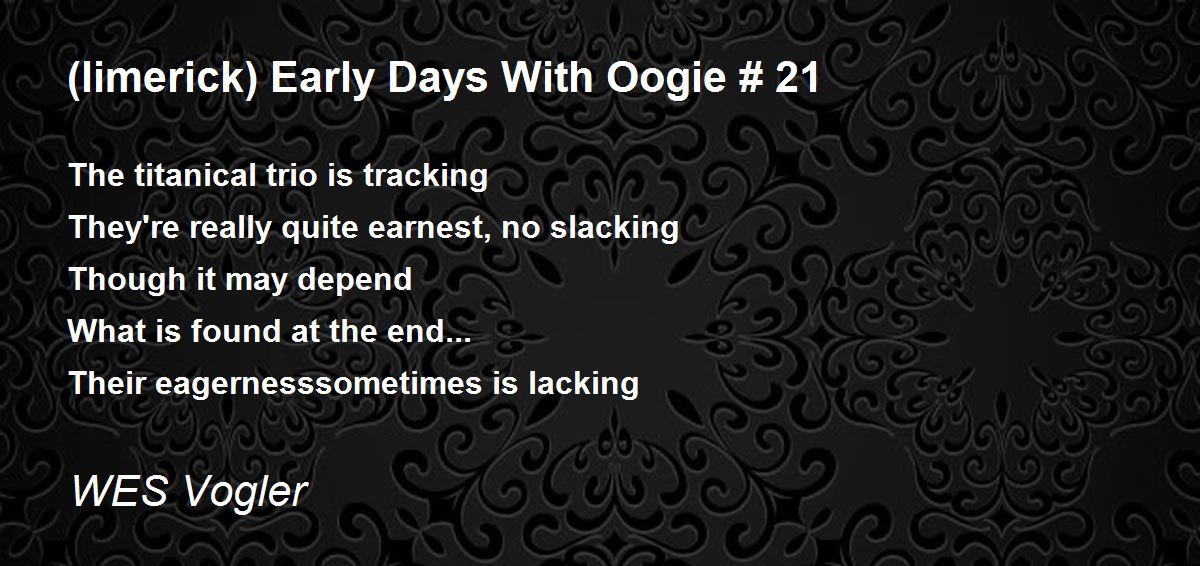 (limerick) Early Days With Oogie # 21

The titanical trio is tracking
They're really quite earnest, no slacking
Though it may depend
What is found at the end...
Their eagernesssometimes is lacking

WES Vogler